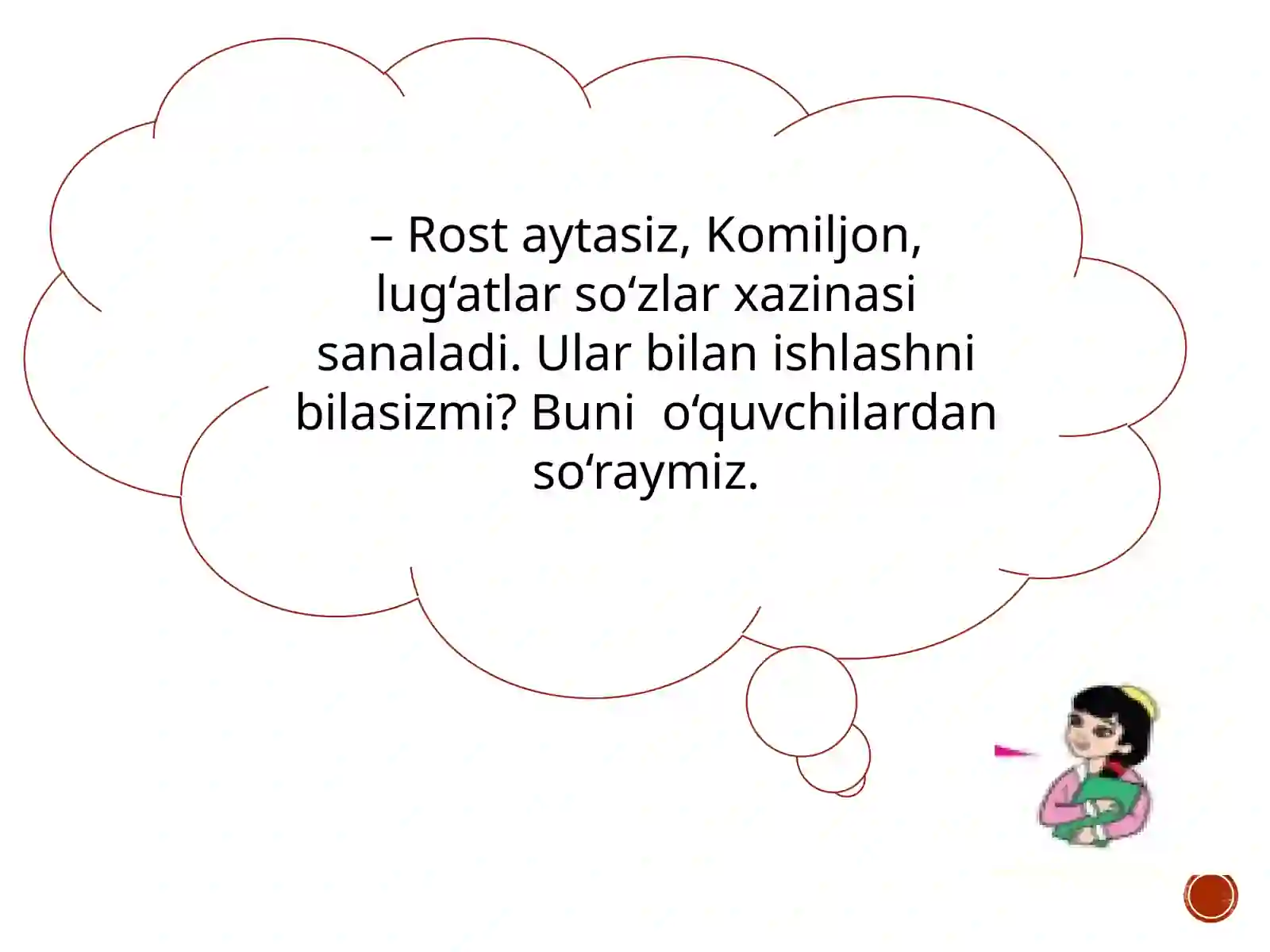 – Rost aytasiz, Komiljon, lug‘atlar so‘zlar xazinasi sanaladi. Ular bilan ishlashni bilasizmi? Buni o‘quvchilardan so‘raymiz.